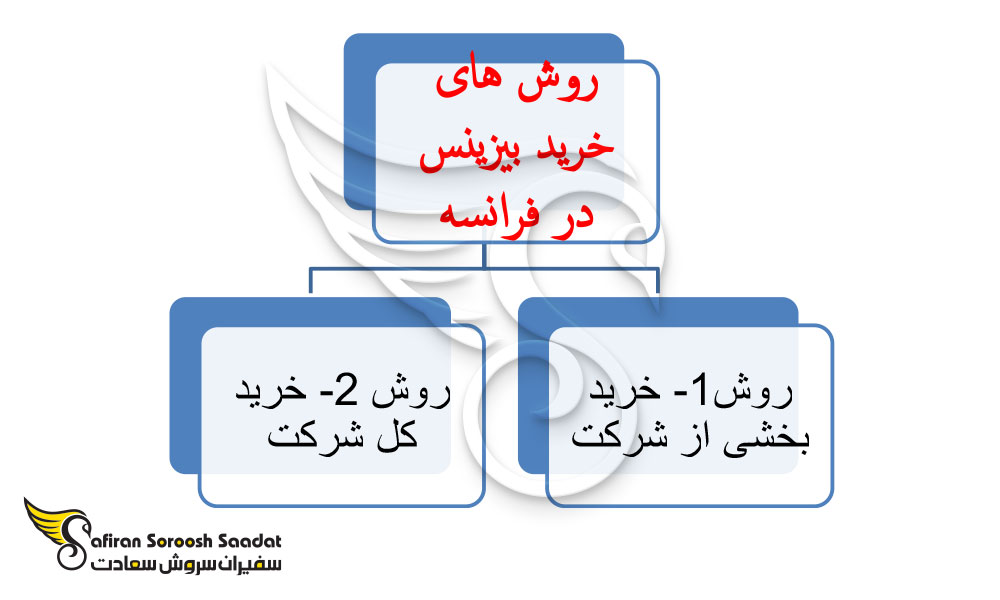 روش های خرید بیزینس در فرانسه

روش1- خرید بخشی از شرکت

روش 2- خرید کل شرکت

Safiran Soroosh Saadat
سفیران سروش سعادت